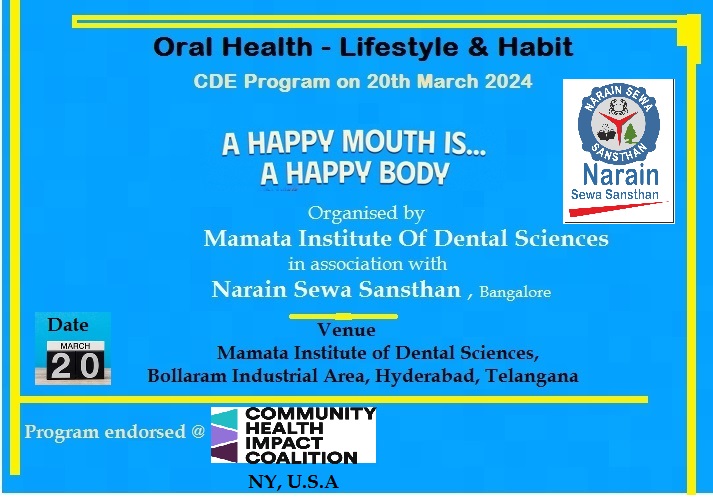 Oral Health - Lifestyle & Habit

CDE Program on 20th March 2024

NARAIN SEWA SANSTHAN
Narain
Sewa Sansthan

A HAPPY MOUTH IS...
A HAPPY BODY

Organised by
Mamata Institute Of Dental Sciences
in association with
Narain Sewa Sansthan , Bangalore

Date
MARCH
20

Venue
Mamata Institute of Dental Sciences,
Bollaram Industrial Area, Hyderabad, Telangana

Program endorsed @ COMMUNITY HEALTH IMPACT COALITION
NY, U.S.A